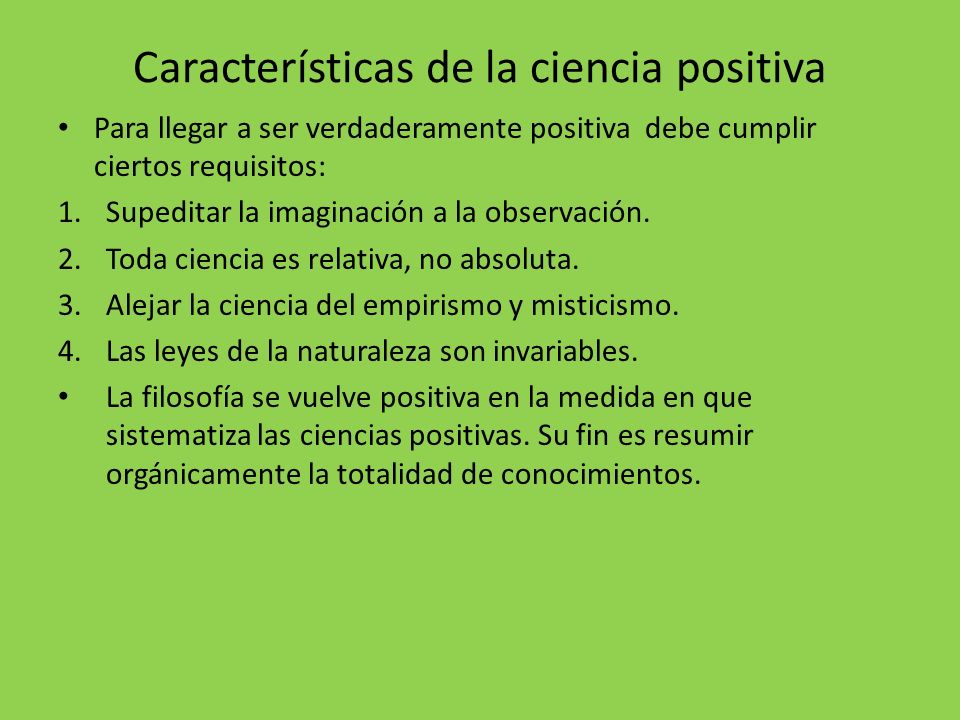 Características de la ciencia positiva

• Para llegar a ser verdaderamente positiva debe cumplir ciertos requisitos:

1. Supeditar la imaginación a la observación.
2. Toda ciencia es relativa, no absoluta.
3. Alejar la ciencia del empirismo y misticismo.
4. Las leyes de la naturaleza son invariables.

• La filosofía se vuelve positiva en la medida en que sistematiza las ciencias positivas. Su fin es resumir orgánicamente la totalidad de conocimientos.